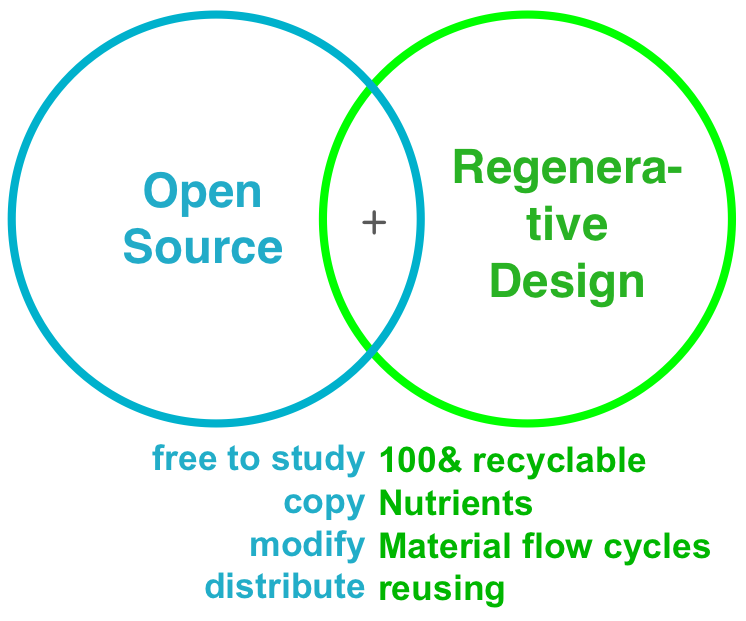 Open Source

+

Regenerative Design

free to study
copy
modify
distribute

100& recyclable
Nutrients
Material flow cycles
reusing